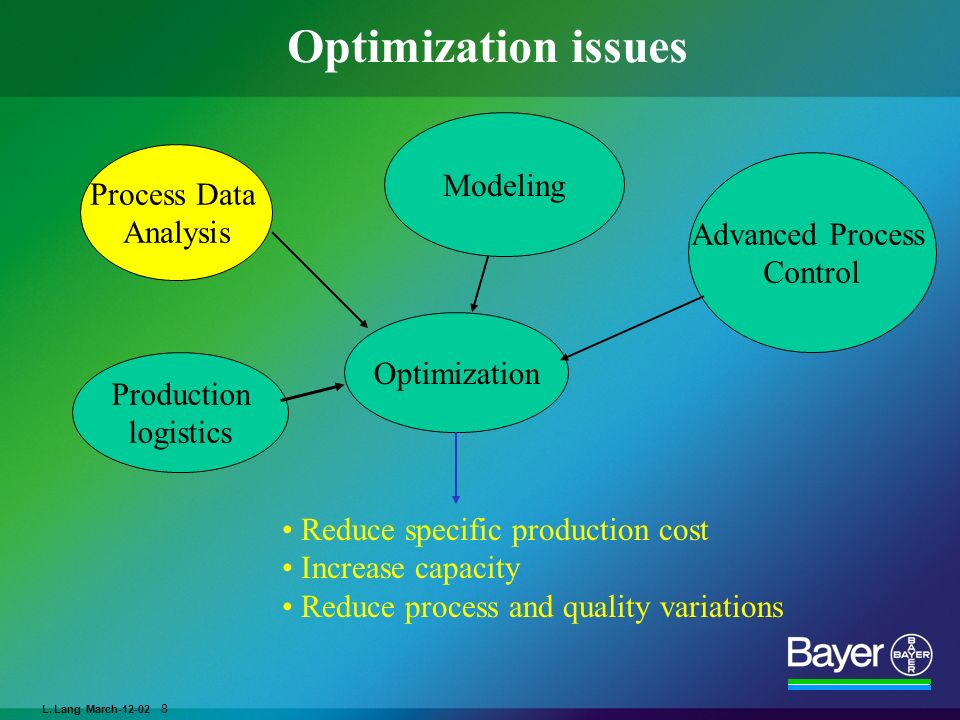 Optimization issues

Process Data Analysis

Modeling

Advanced Process Control

Production logistics

Optimization

• Reduce specific production cost
• Increase capacity
• Reduce process and quality variations

Bayer

BAYER

L. Lang March-12-02 8